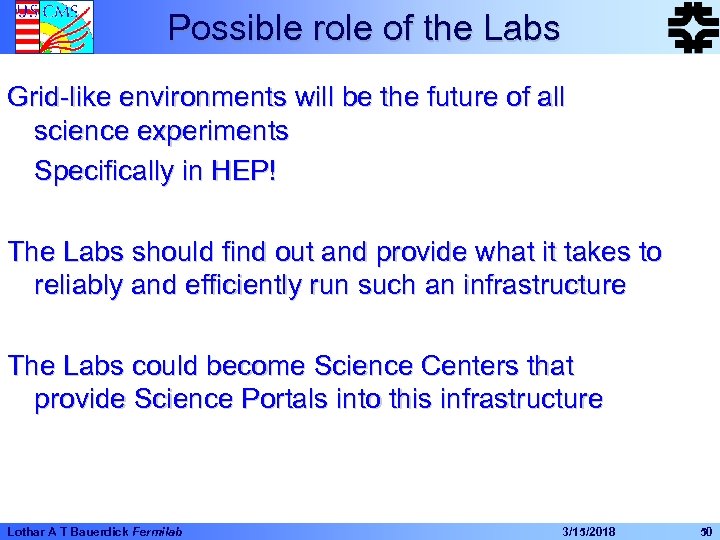 US CMS

Possible role of the Labs

Grid-like environments will be the future of all science experiments

Specifically in HEP!

The Labs should find out and provide what it takes to reliably and efficiently run such an infrastructure

The Labs could become Science Centers that provide Science Portals into this infrastructure

Lothar A T Bauerdick Fermilab

3/15/2018

50